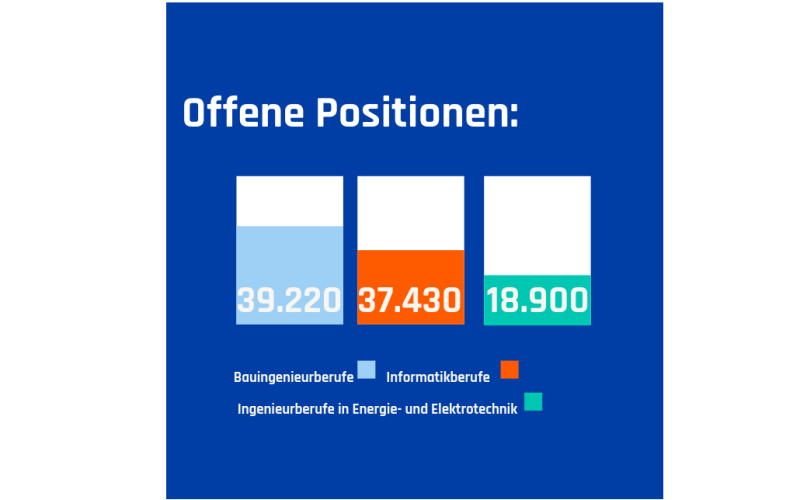 Offene Positionen:

39.220

37.430

18.900

Bauingenieurberufe

Informatikberufe

Ingenieurberufe in Energie- und Elektrotechnik